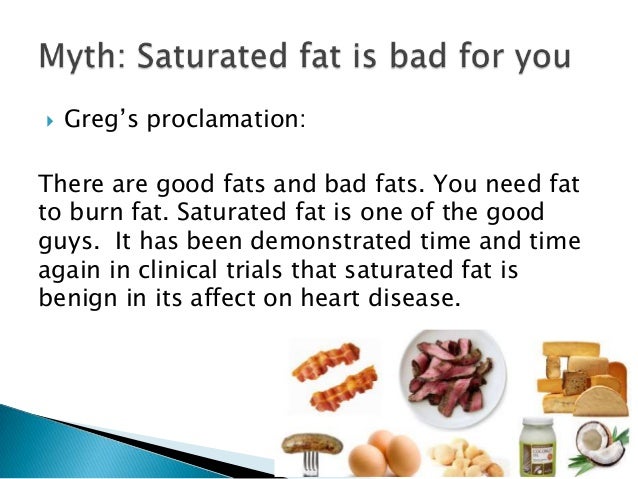 Myth: Saturated fat is bad for you

Greg's proclamation:

There are good fats and bad fats. You need fat to burn fat. Saturated fat is one of the good guys. It has been demonstrated time and time again in clinical trials that saturated fat is benign in its affect on heart disease.

COCONUT OIL